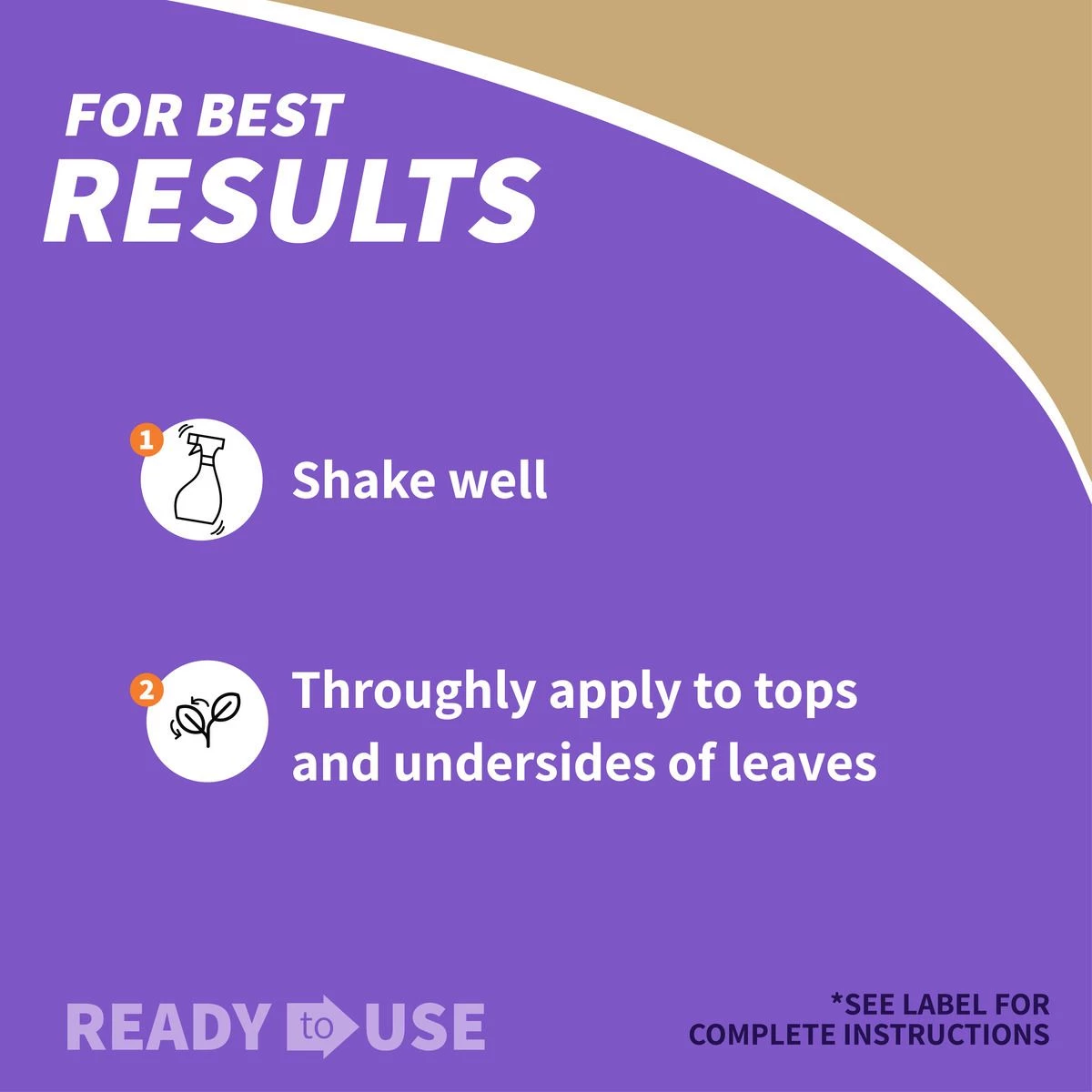 FOR BEST
RESULTS

1 Shake well

2 Throughly apply to tops and undersides of leaves

READY to USE

*SEE LABEL FOR COMPLETE INSTRUCTIONS